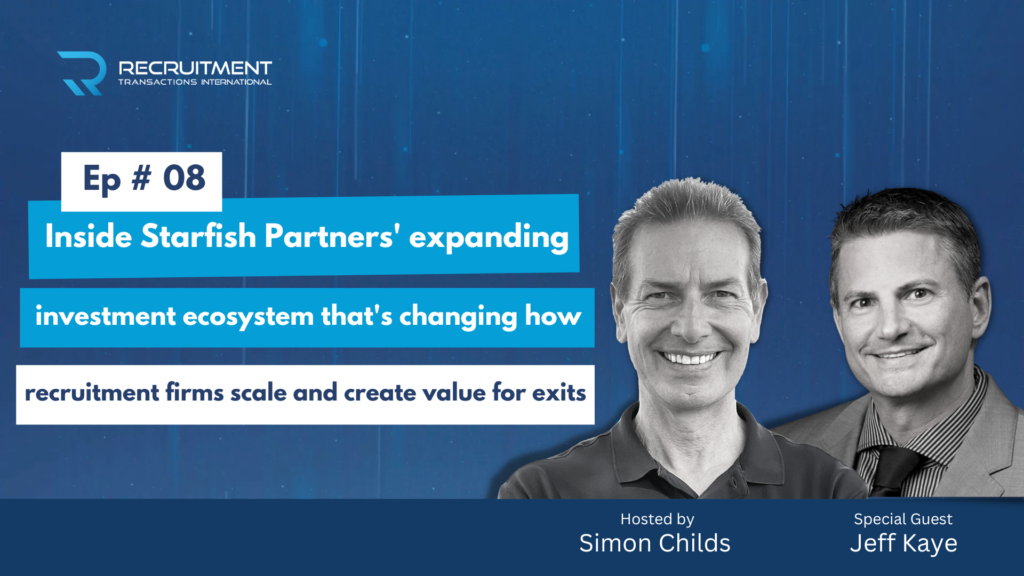 RECRUITMENT
TRANSACTIONS INTERNATIONAL

Ep # 08

Inside Starfish Partners' expanding

investment ecosystem that's changing how

recruitment firms scale and create value for exits

Hosted by
Simon Childs

Special Guest
Jeff Kaye